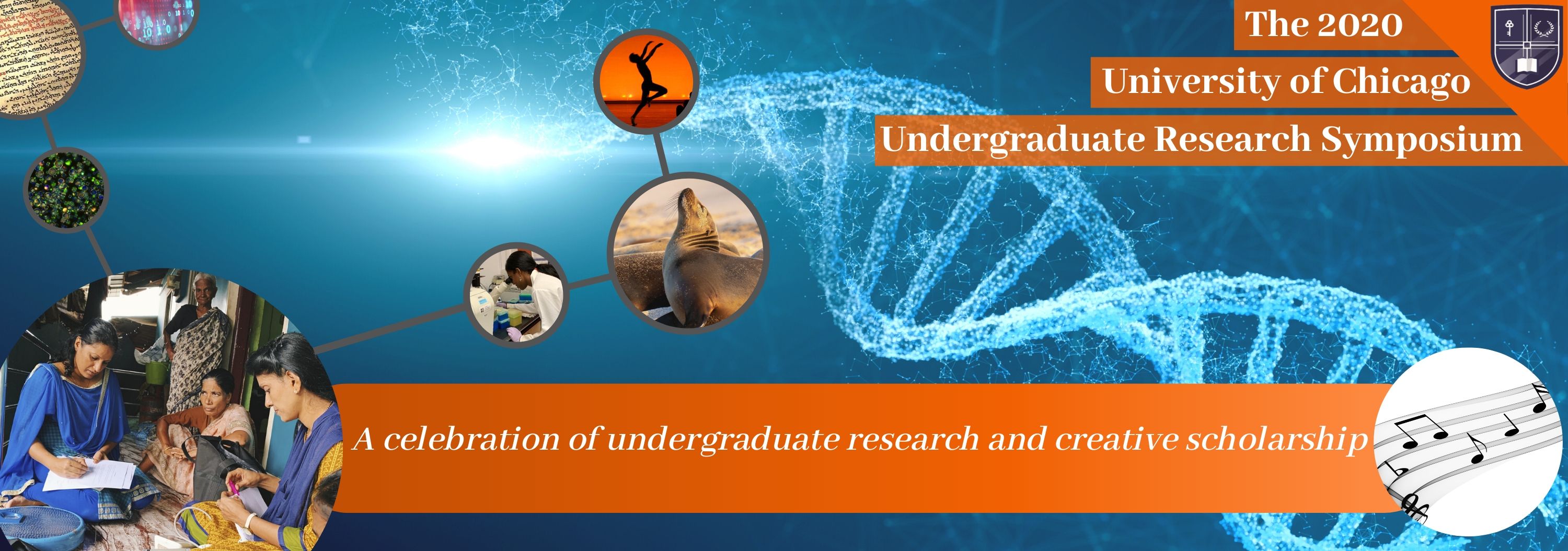 The 2020
University of Chicago
Undergraduate Research Symposium

A celebration of undergraduate research and creative scholarship